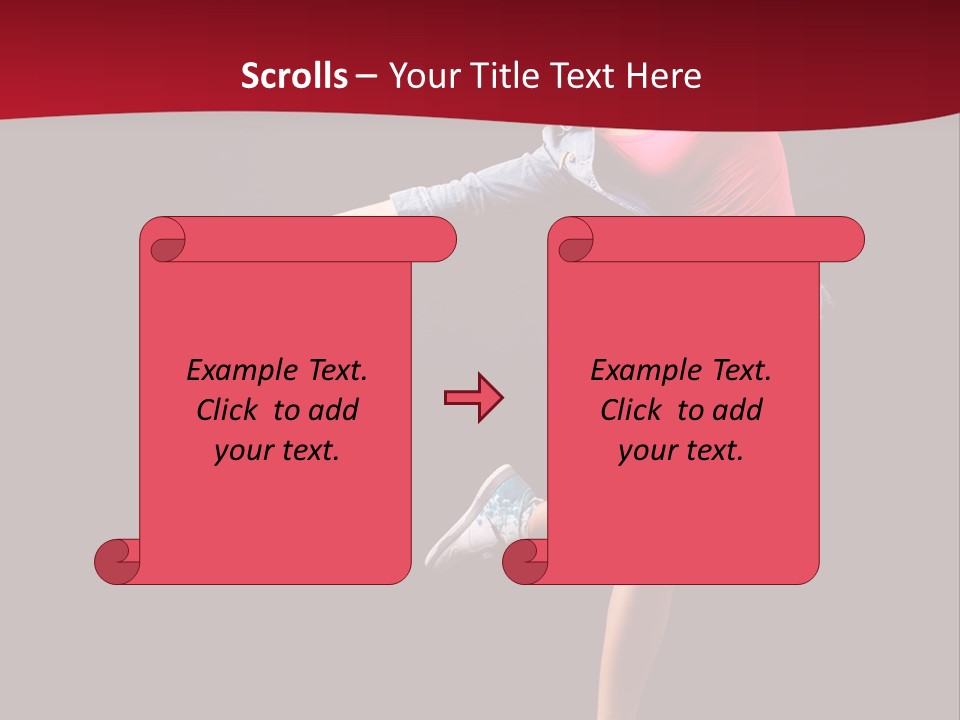 Scrolls – Your Title Text Here

Example Text.
Click to add
your text.

Example Text.
Click to add
your text.